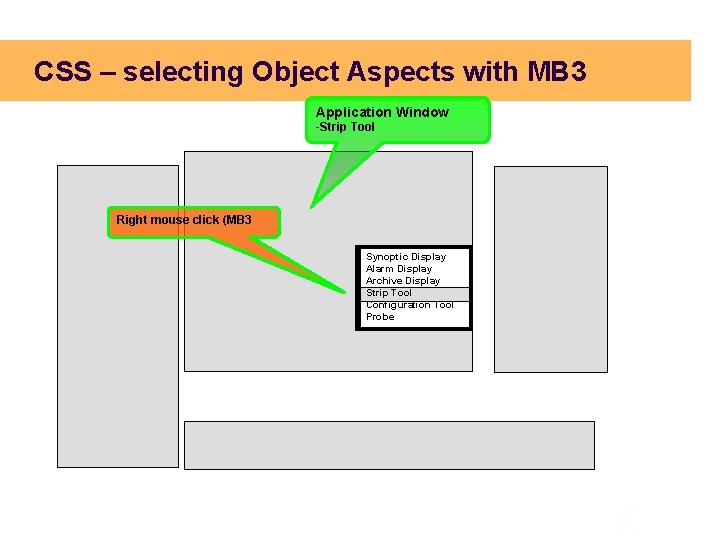 CSS – selecting Object Aspects with MB3

Application Window
-Strip Tool

Right mouse click (MB3

Synoptic Display
Alarm Display
Archive Display
Strip Tool
Configuration Tool
Probe